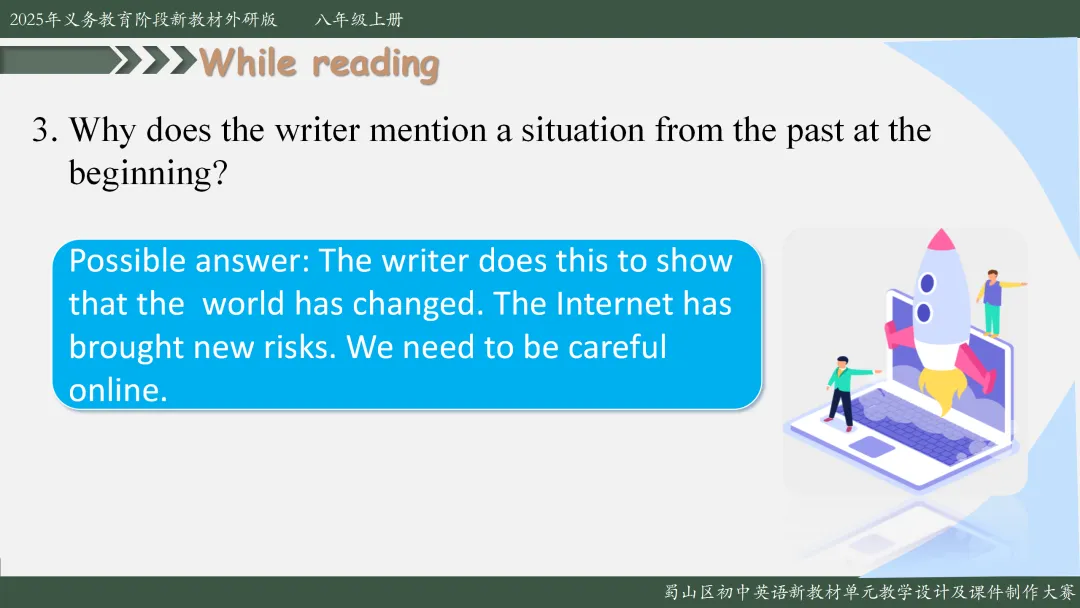 2025年义务教育阶段新教材外研版　八年级上册

While reading

3. Why does the writer mention a situation from the past at the beginning?

Possible answer: The writer does this to show that the world has changed. The Internet has brought new risks. We need to be careful online.

蜀山区初中英语新教材单元教学设计及课件制作大赛